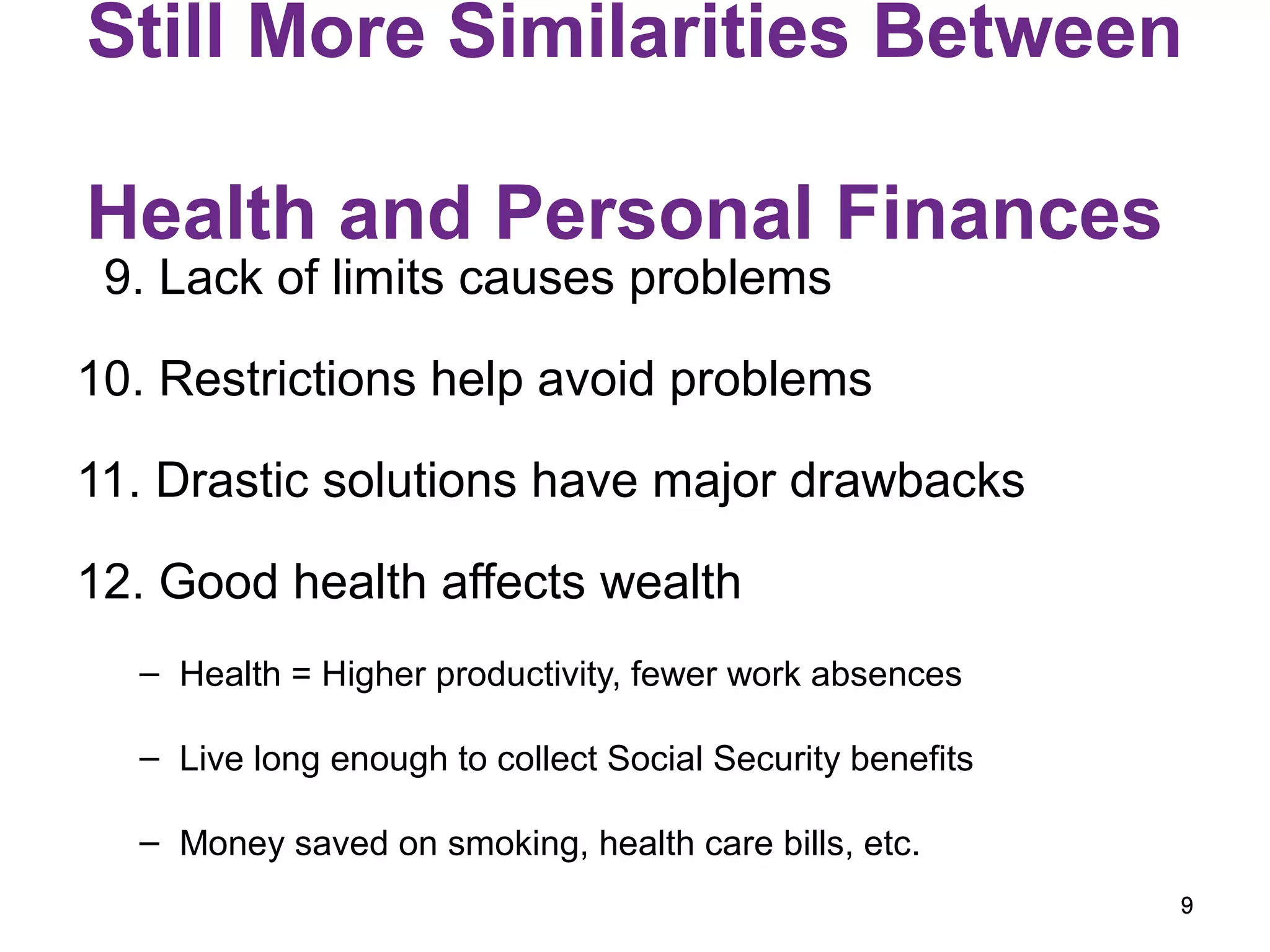 Still More Similarities Between

Health and Personal Finances

9. Lack of limits causes problems

10. Restrictions help avoid problems

11. Drastic solutions have major drawbacks

12. Good health affects wealth

– Health = Higher productivity, fewer work absences

– Live long enough to collect Social Security benefits

– Money saved on smoking, health care bills, etc.

9